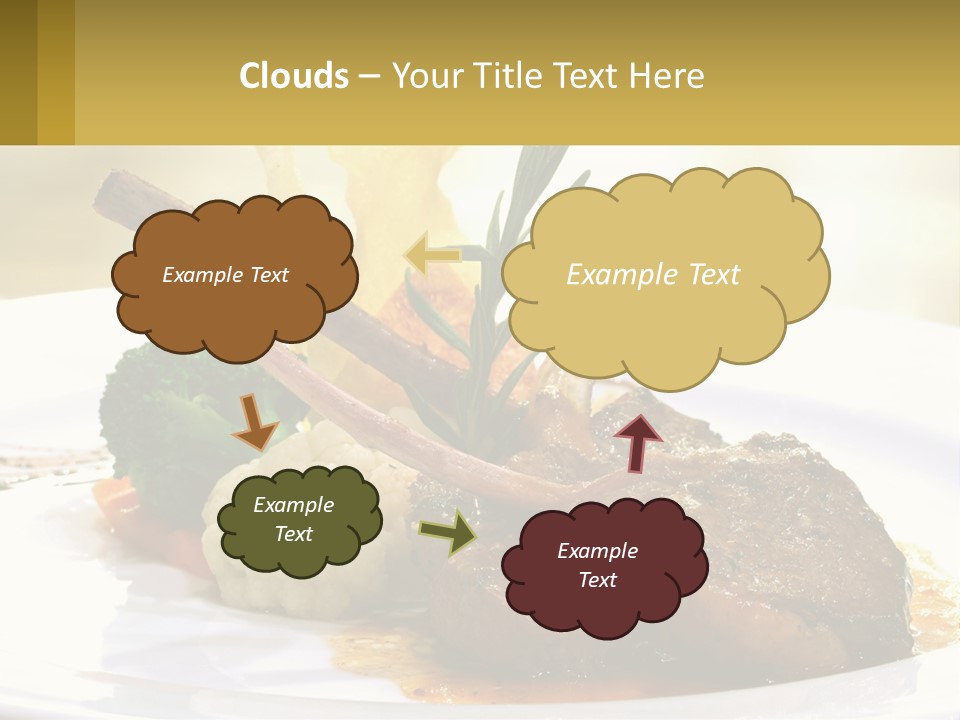 Clouds – Your Title Text Here

Example Text

Example Text

Example Text

Example Text